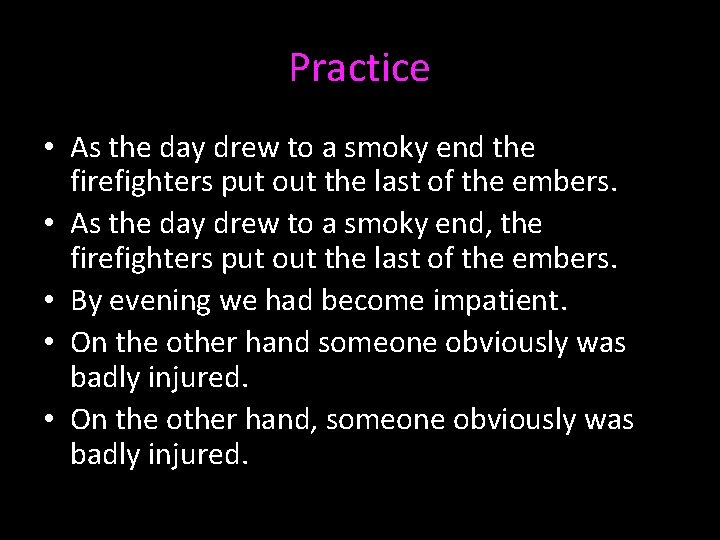 Practice

• As the day drew to a smoky end the firefighters put out the last of the embers.
• As the day drew to a smoky end, the firefighters put out the last of the embers.
• By evening we had become impatient.
• On the other hand someone obviously was badly injured.
• On the other hand, someone obviously was badly injured.